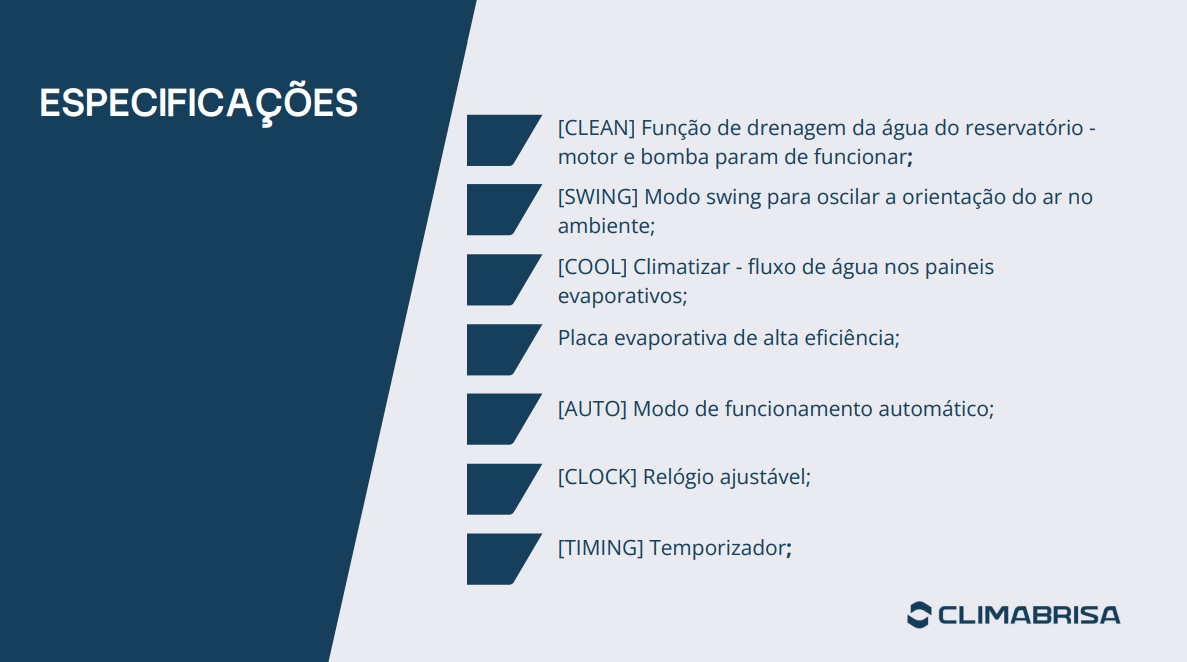 ESPECIFICAÇÕES

[CLEAN] Função de drenagem da água do reservatório - motor e bomba param de funcionar;

[SWING] Modo swing para oscilar a orientação do ar no ambiente;

[COOL] Climatizar - fluxo de água nos paineis evaporativos;

Placa evaporativa de alta eficiência;

[AUTO] Modo de funcionamento automático;

[CLOCK] Relógio ajustável;

[TIMING] Temporizador;

CLIMABRISA